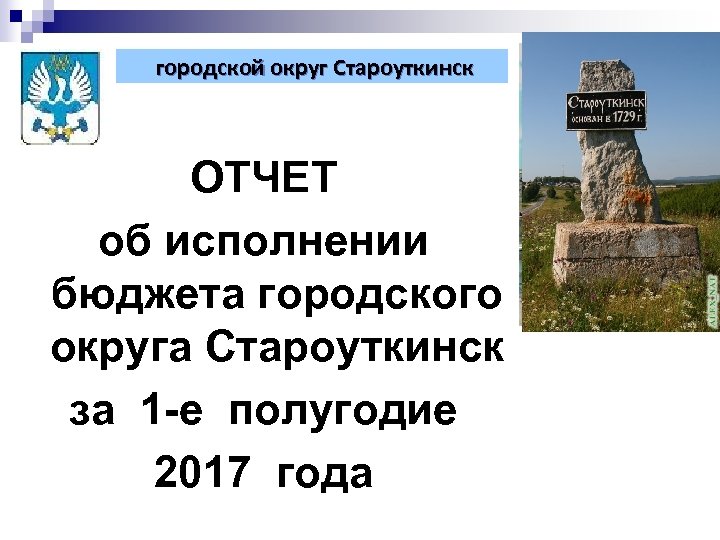 городской округ Староуткинск

Староуткинск
основан в 1729 г.

ALEX-NAT

ОТЧЕТ
об исполнении бюджета городского округа Староуткинск за 1-е полугодие 2017 года